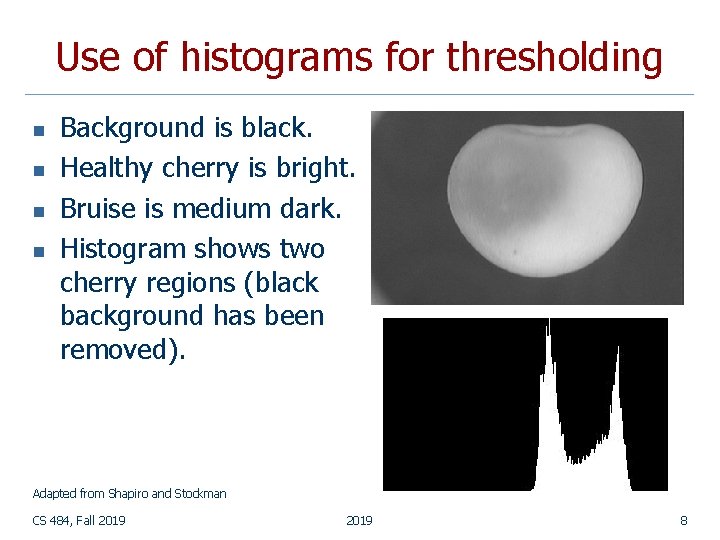 Use of histograms for thresholding

- Background is black.
- Healthy cherry is bright.
- Bruise is medium dark.
- Histogram shows two cherry regions (black background has been removed).

Adapted from Shapiro and Stockman

CS 484, Fall 2019

2019

8